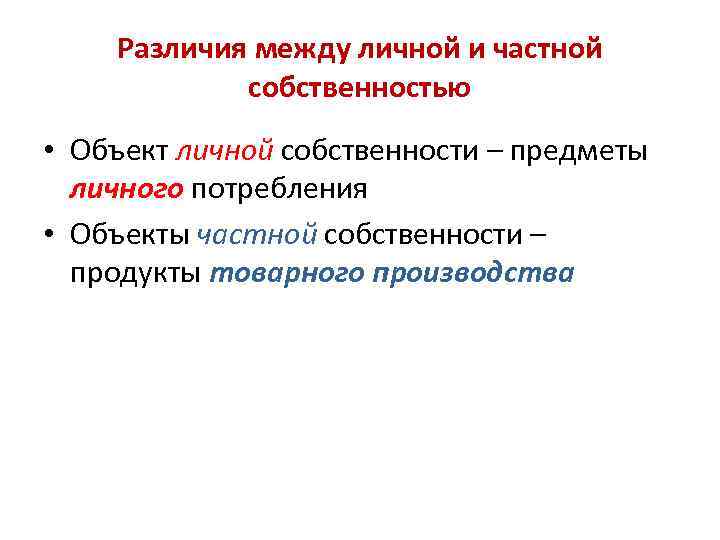 Различия между личной и частной собственностью

• Объект личной собственности – предметы личного потребления

• Объекты частной собственности – продукты товарного производства